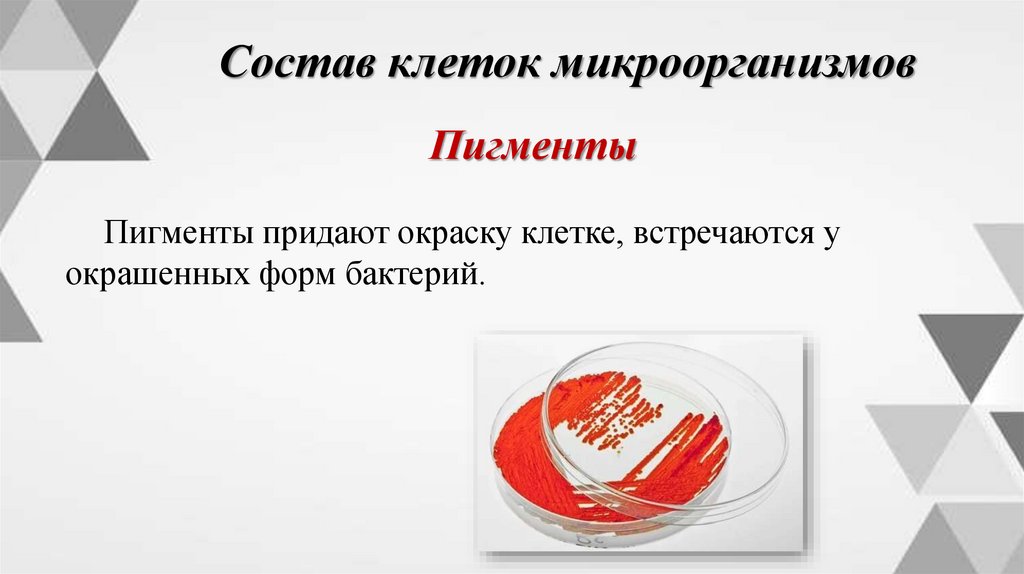 Состав клеток микроорганизмов

Пигменты

Пигменты придают окраску клетке, встречаются у окрашенных форм бактерий.